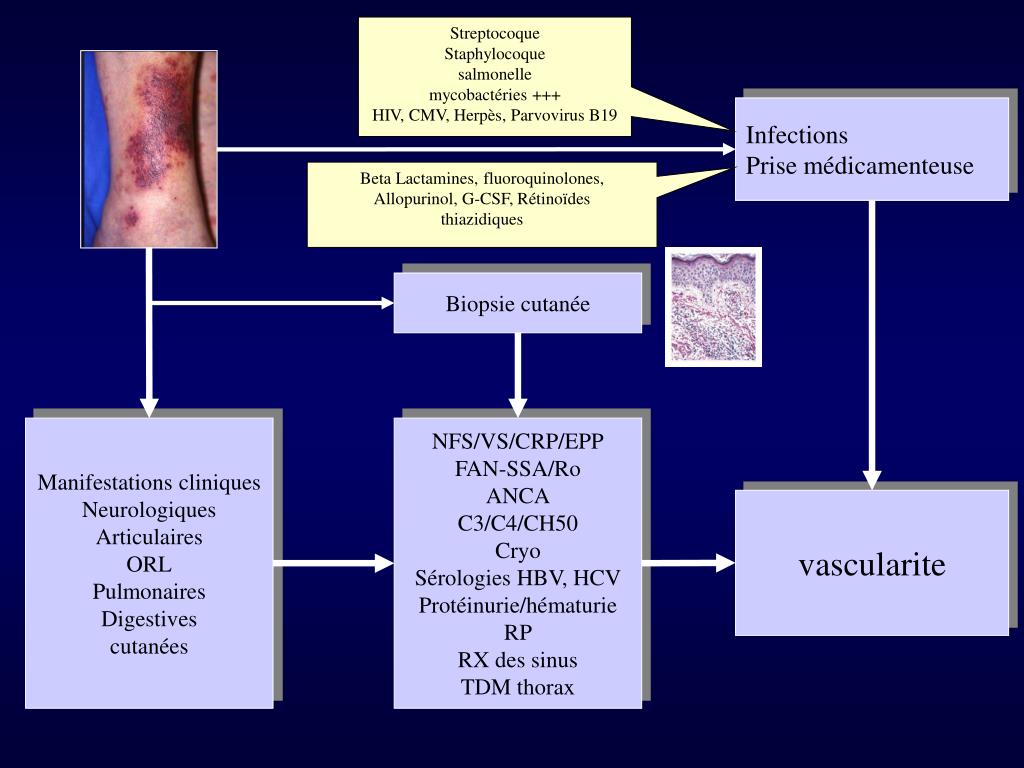 Streptocoque
Staphylocoque
salmonelle
mycobactéries +++
HIV, CMV, Herpès, Parvovirus B19

Infections
Prise médicamenteuse

Beta Lactamines, fluoroquinolones, Allopurinol, G-CSF, Rétinoïdes thiazidiques

Biopsie cutanée

Manifestations cliniques
Neurologiques
Articulaires
ORL
Pulmonaires
Digestives
cutanées

NFS/VS/CRP/EPP
FAN-SSA/Ro
ANCA
C3/C4/CH50
Cryo
Sérologies HBV, HCV
Protéinurie/hématurie
RP
RX des sinus
TDM thorax

vascularite